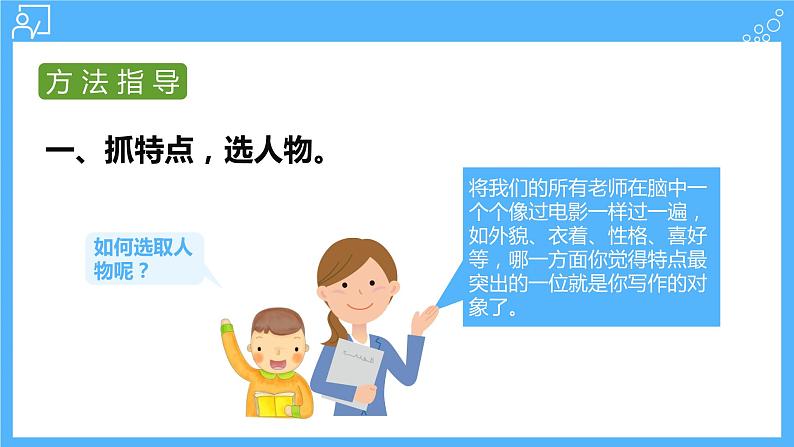 方法指导

一、抓特点，选人物。

如何选取人物呢？

将我们的所有老师在脑中一个个像过电影一样过一遍，如外貌、衣着、性格、喜好等，哪一方面你觉得特点最突出的一位就是你写作的对象了。